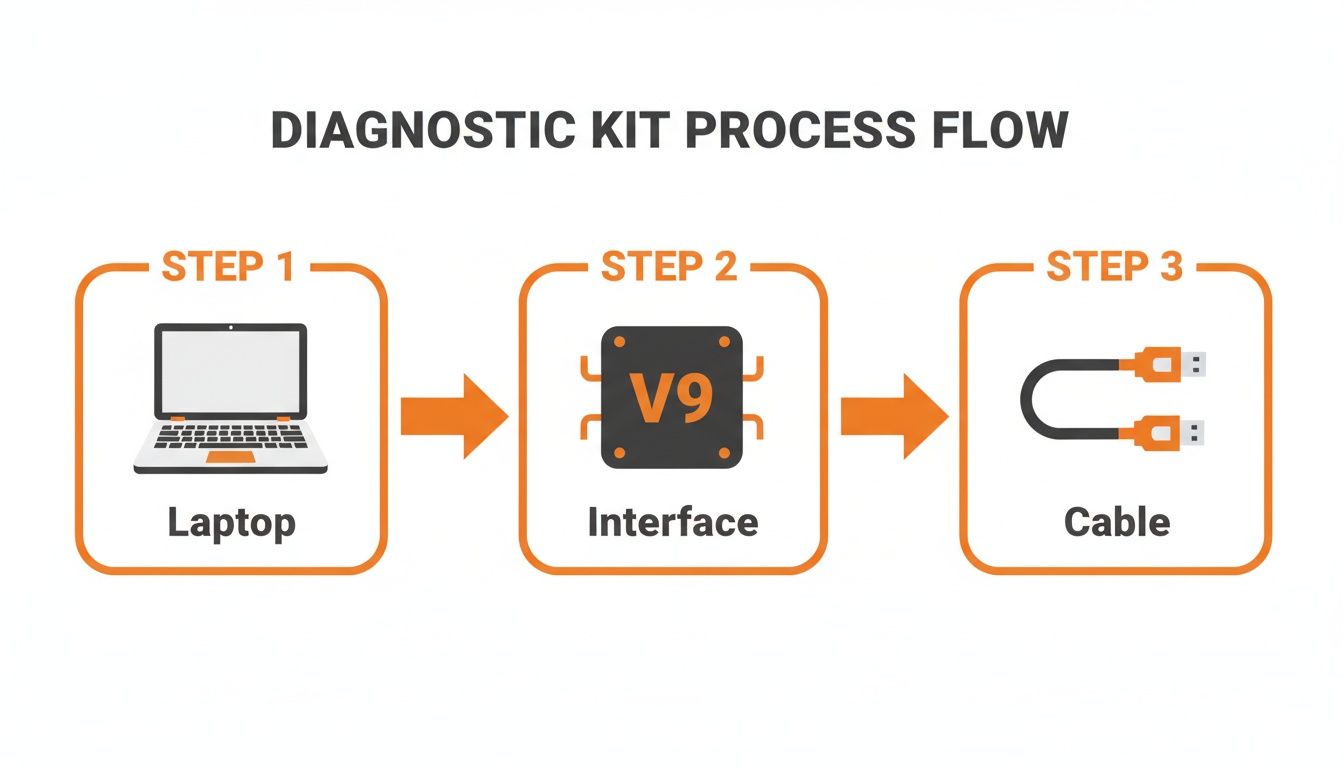 DIAGNOSTIC KIT PROCESS FLOW

STEP 1

Laptop

STEP 2

V9

Interface

STEP 3

Cable